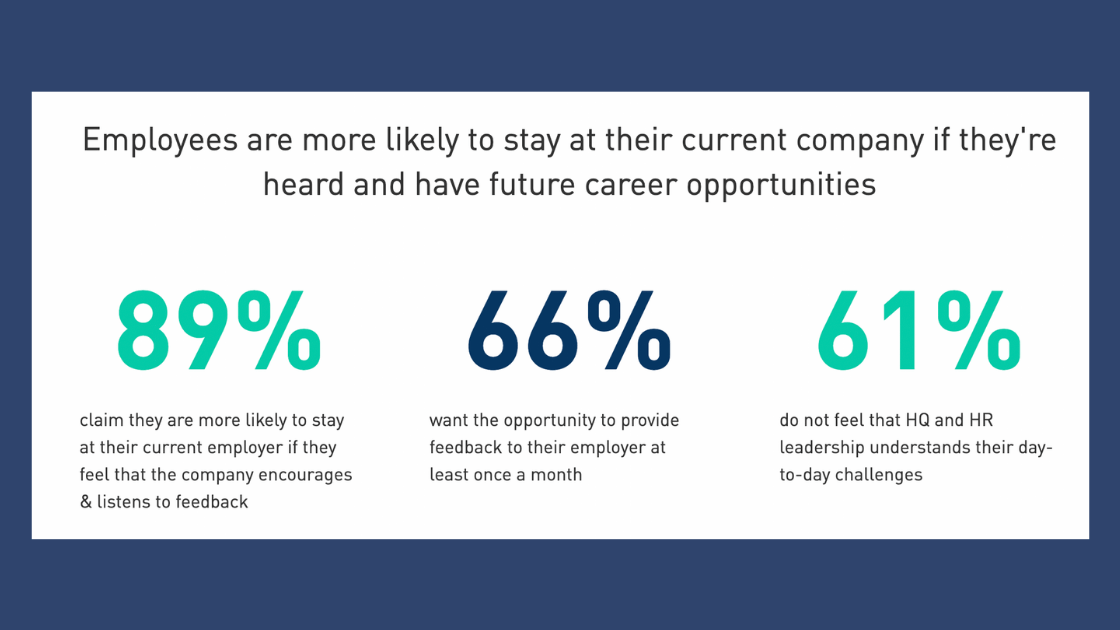 Employees are more likely to stay at their current company if they're heard and have future career opportunities

89%

claim they are more likely to stay at their current employer if they feel that the company encourages & listens to feedback

66%

want the opportunity to provide feedback to their employer at least once a month

61%

do not feel that HQ and HR leadership understands their day-to-day challenges